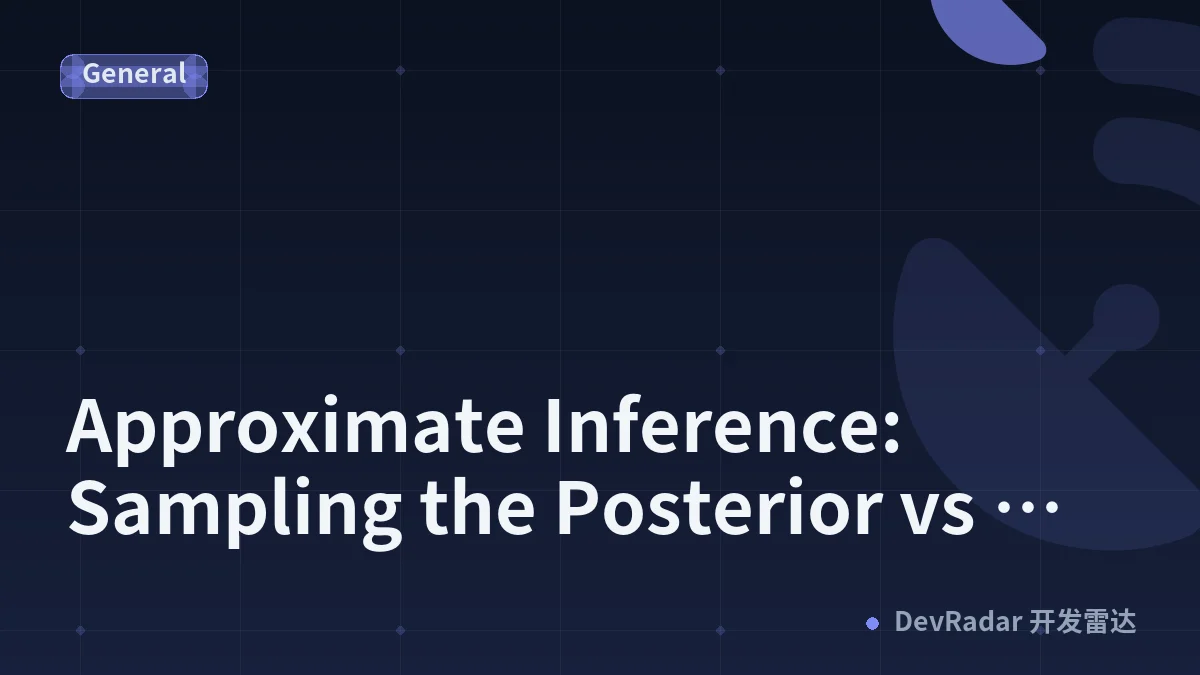 General

Approximate Inference: Sampling the Posterior vs …

DevRadar 开发雷达